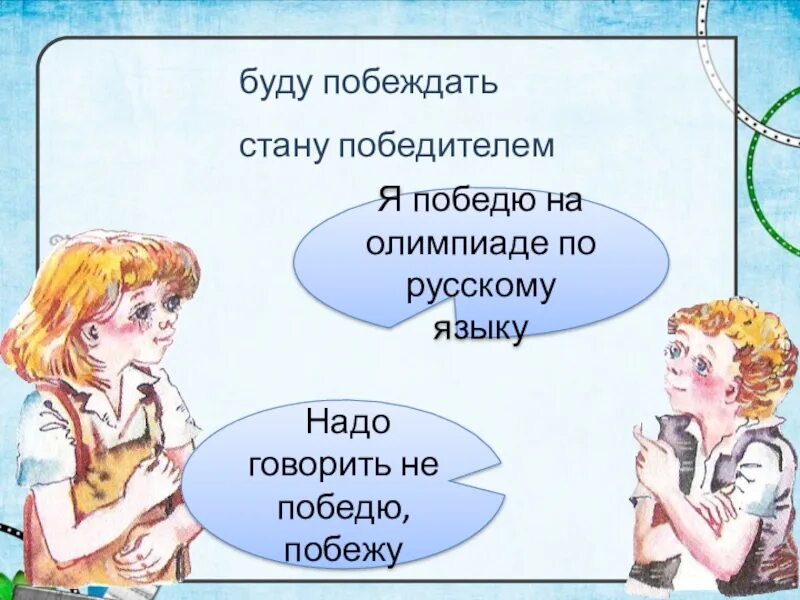 буду побеждать

стану победителем

Я победю на олимпиаде по русскому языку

Надо говорить не победю, побежу